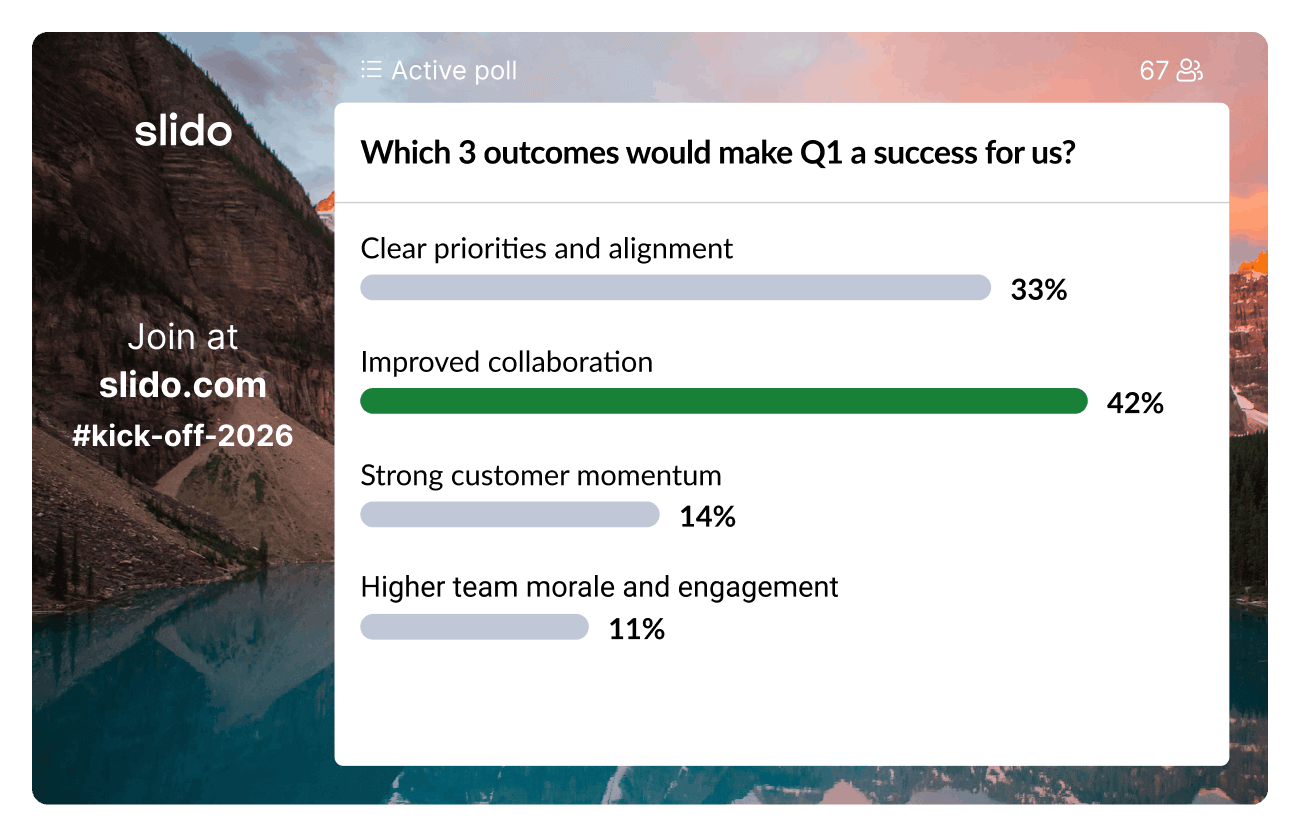 slido

Join at
slido.com
#kick-off-2026

Active poll

67

Which 3 outcomes would make Q1 a success for us?

Clear priorities and alignment
33%

Improved collaboration
42%

Strong customer momentum
14%

Higher team morale and engagement
11%